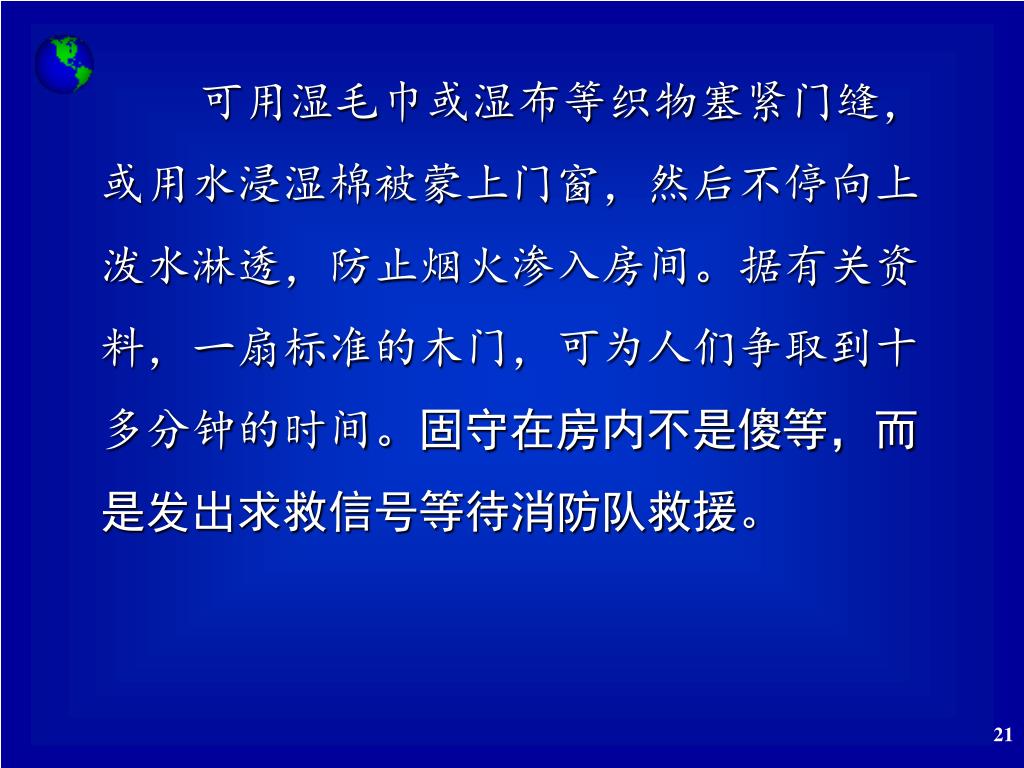 可用湿毛巾或湿布等织物塞紧门缝，或用水浸湿棉被蒙上门窗，然后不停向上泼水淋透，防止烟火渗入房间。据有关资料，一扇标准的木门，可为人们争取到十多分钟的时间。固守在房内不是傻等，而是发出求救信号等待消防队救援。

21